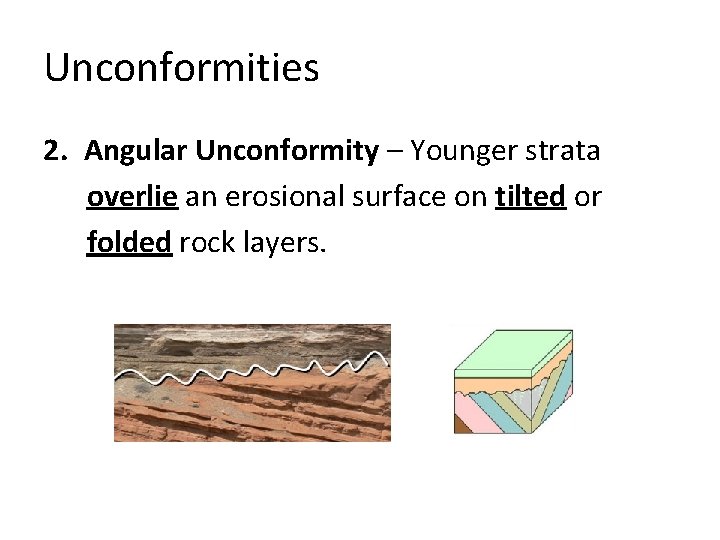 Unconformities

2. Angular Unconformity – Younger strata overlie an erosional surface on tilted or folded rock layers.